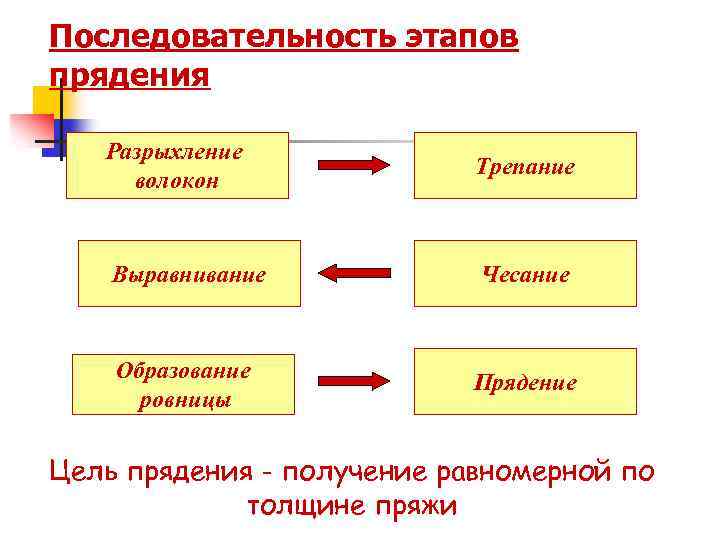 Последовательность этапов прядения

Разрыхление волокон

Трепание

Выравнивание

Чесание

Образование ровницы

Прядение

Цель прядения - получение равномерной по толщине пряжи